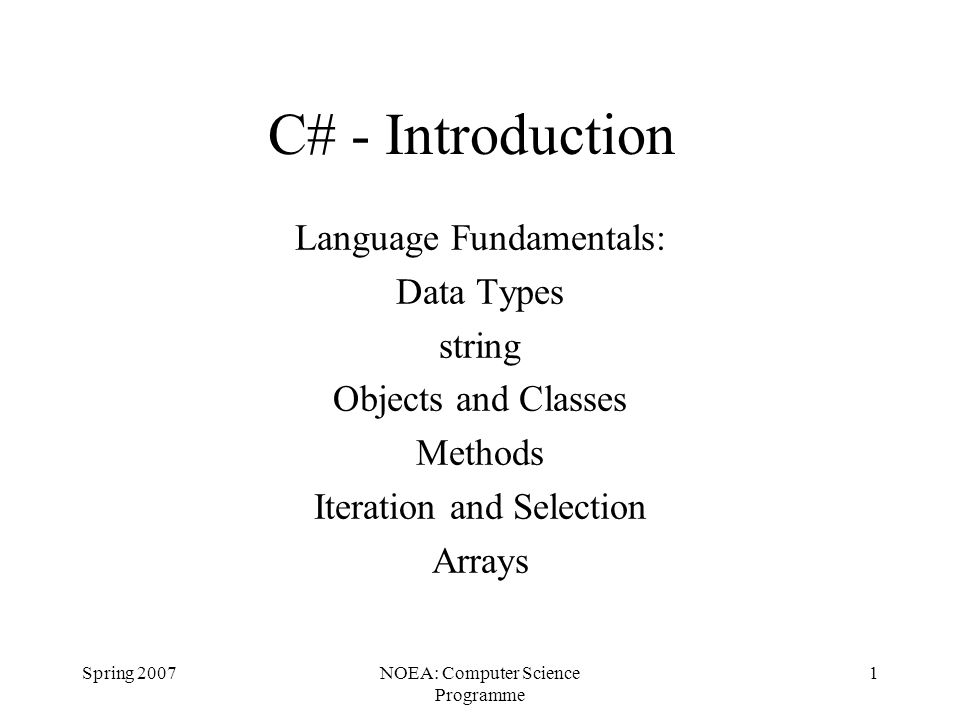 C# - Introduction

Language Fundamentals:
Data Types
string
Objects and Classes
Methods
Iteration and Selection
Arrays

Spring 2007

NOEA: Computer Science Programme

1